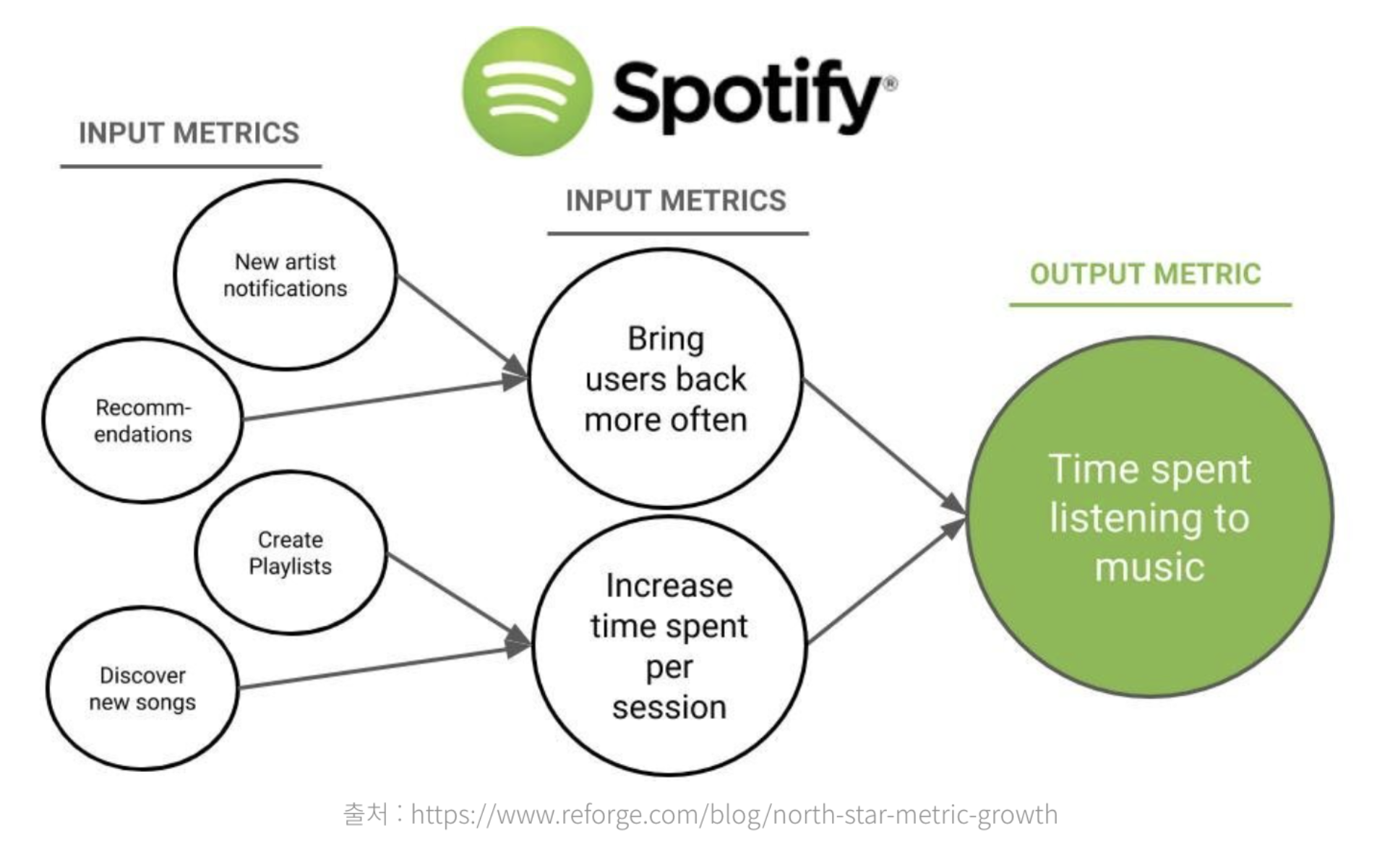 Spotify®

INPUT METRICS

New artist notifications

Recomm-endations

Create Playlists

Discover new songs

INPUT METRICS

Bring users back more often

Increase time spent per session

OUTPUT METRIC

Time spent listening to music

출처 : https://www.reforge.com/blog/north-star-metric-growth